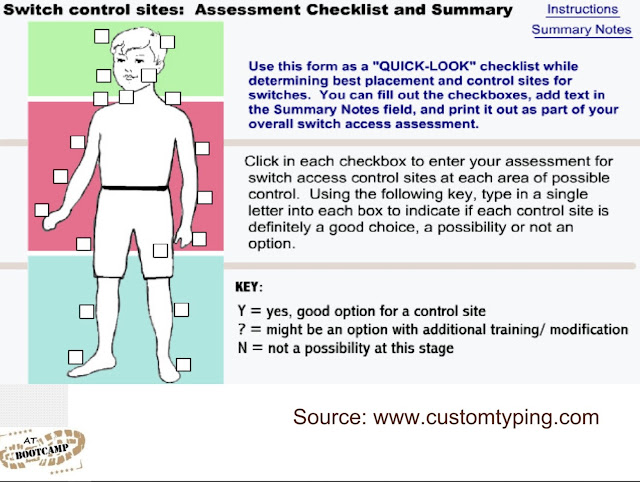 Switch control sites: Assessment Checklist and Summary

Instructions

Summary Notes

Use this form as a "QUICK-LOOK" checklist while determining best placement and control sites for switches. You can fill out the checkboxes, add text in the Summary Notes field, and print it out as part of your overall switch access assessment.

Click in each checkbox to enter your assessment for switch access control sites at each area of possible control. Using the following key, type in a single letter into each box to indicate if each control site is definitely a good choice, a possibility or not an option.

KEY:

Y = yes, good option for a control site
? = might be an option with additional training/ modification
N = not a possibility at this stage

Source: www.customtyping.com

AT BOOTCAMP